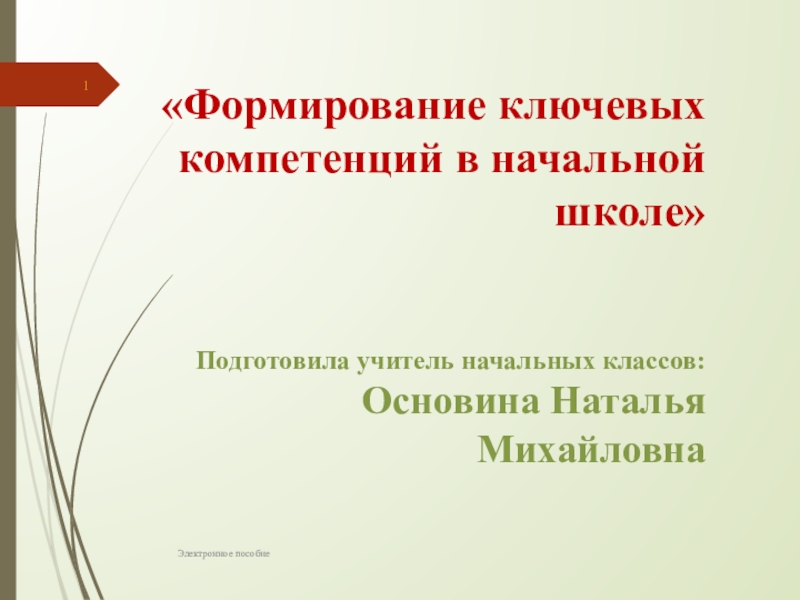 1

«Формирование ключевых компетенций в начальной школе»

Подготовила учитель начальных классов:
Основина Наталья Михайловна

Электронное пособие